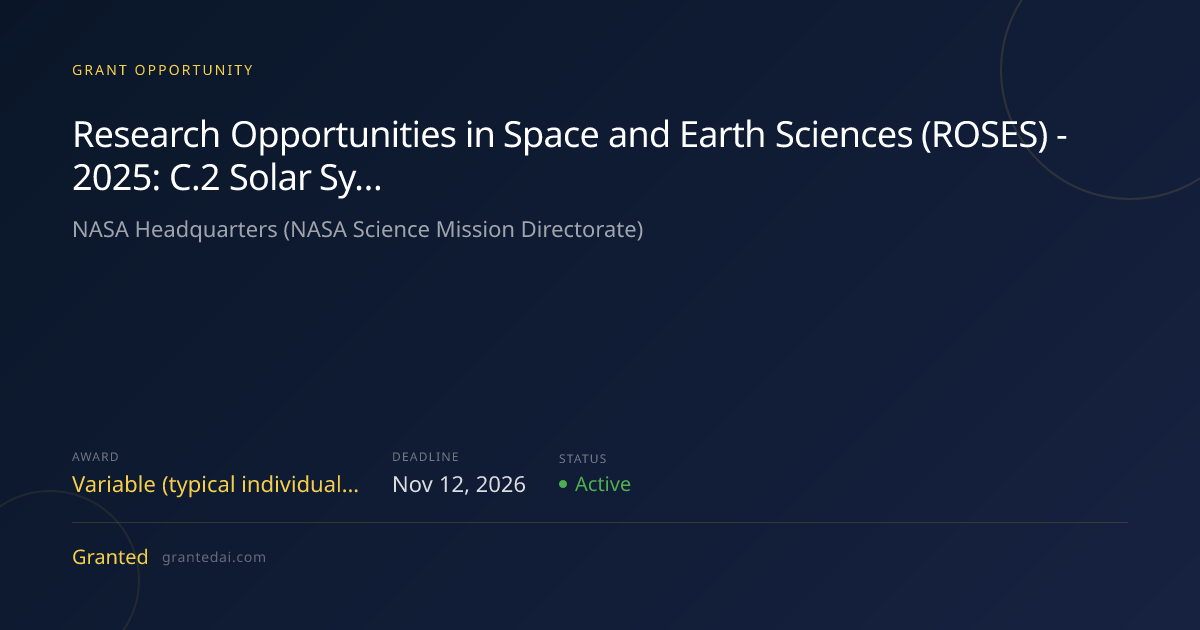 GRANT OPPORTUNITY

Research Opportunities in Space and Earth Sciences (ROSES) - 2025: C.2 Solar Sy...

NASA Headquarters (NASA Science Mission Directorate)

AWARD
Variable (typical individual...

DEADLINE
Nov 12, 2026

STATUS
• Active

Granted grantedai.com